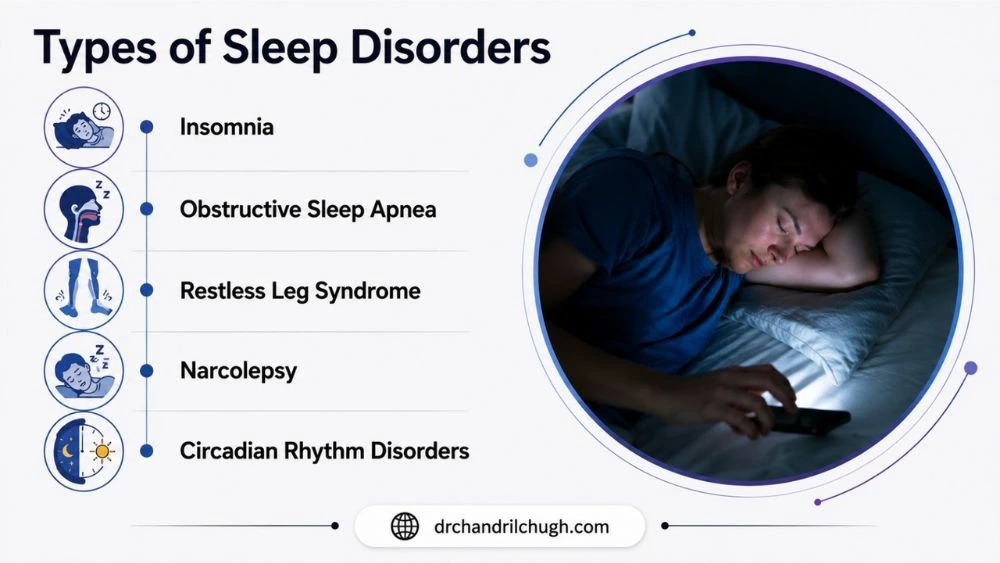 Types of Sleep Disorders

Insomnia

Obstructive Sleep Apnea

Restless Leg Syndrome

Narcolepsy

Circadian Rhythm Disorders

drchandrilchugh.com